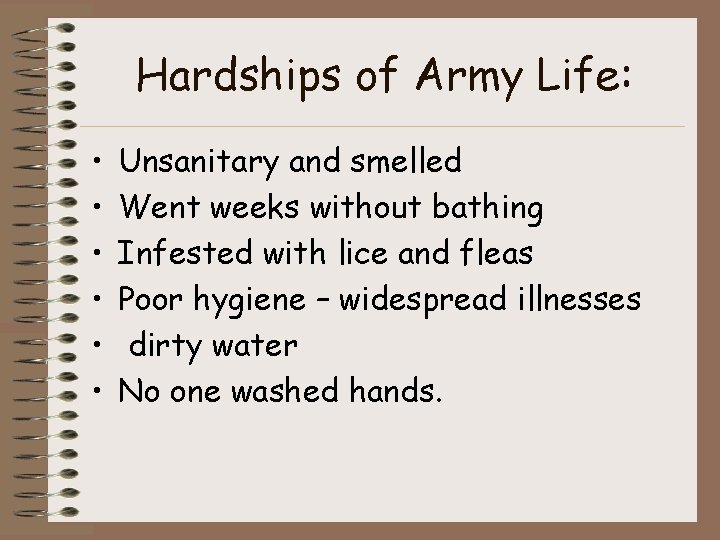 Hardships of Army Life:

• Unsanitary and smelled
• Went weeks without bathing
• Infested with lice and fleas
• Poor hygiene – widespread illnesses
• dirty water
• No one washed hands.